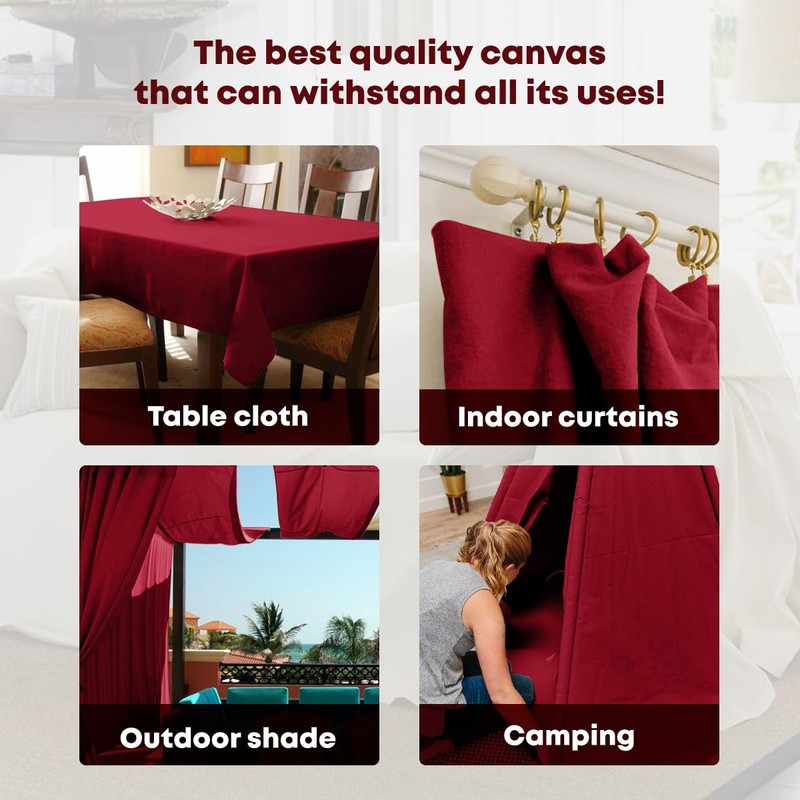 The best quality canvas that can withstand all its uses!

Table cloth

Indoor curtains

Outdoor shade

Camping